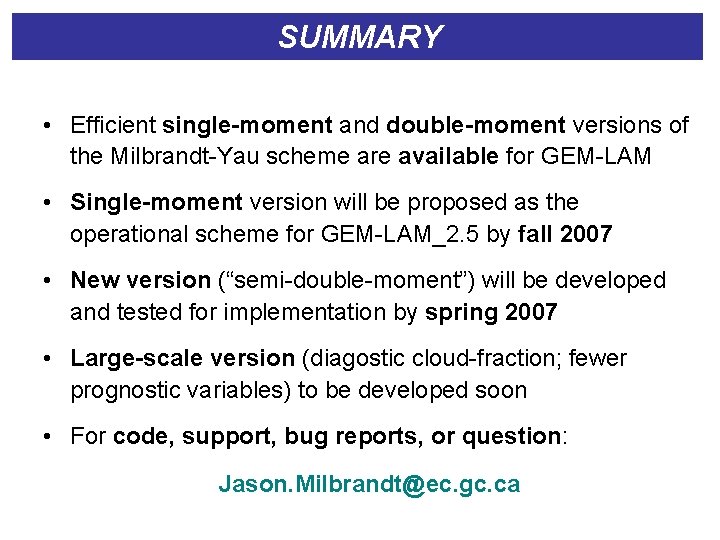 SUMMARY

• Efficient single-moment and double-moment versions of the Milbrandt-Yau scheme are available for GEM-LAM

• Single-moment version will be proposed as the operational scheme for GEM-LAM_2.5 by fall 2007

• New version ("semi-double-moment") will be developed and tested for implementation by spring 2007

• Large-scale version (diagostic cloud-fraction; fewer prognostic variables) to be developed soon

• For code, support, bug reports, or question:

Jason.Milbrandt@ec.gc.ca